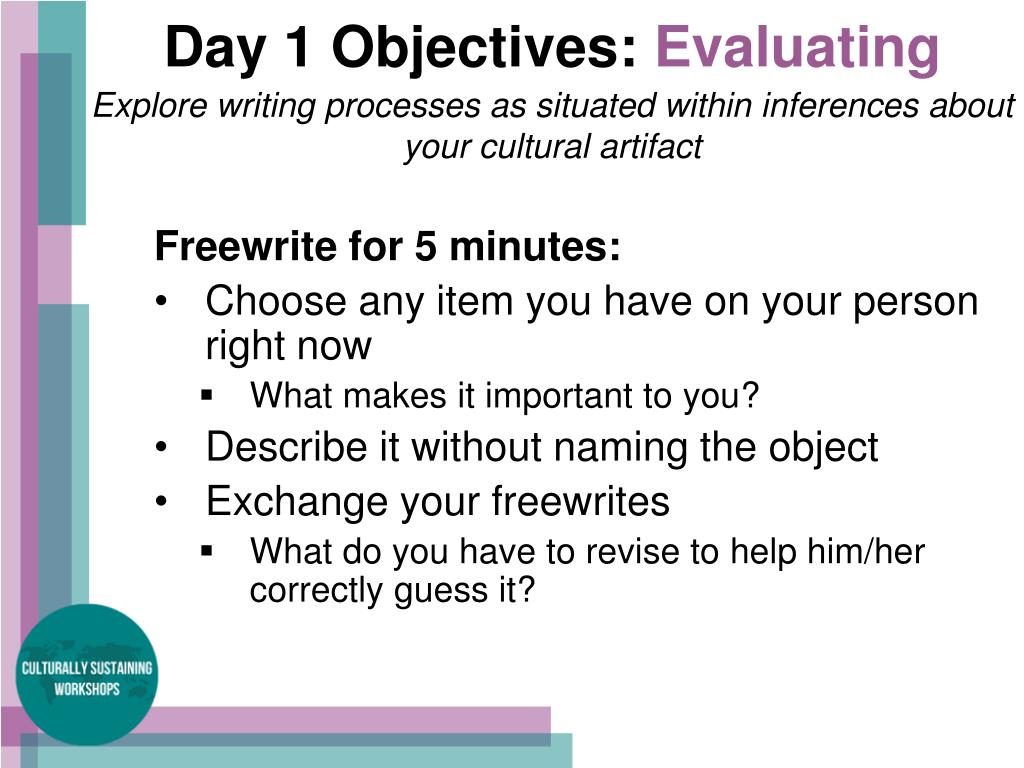 Day 1 Objectives: Evaluating

Explore writing processes as situated within inferences about your cultural artifact

Freewrite for 5 minutes:

• Choose any item you have on your person right now
  ▪ What makes it important to you?
• Describe it without naming the object
• Exchange your freewrites
  ▪ What do you have to revise to help him/her correctly guess it?

CULTURALLY SUSTAINING WORKSHOPS